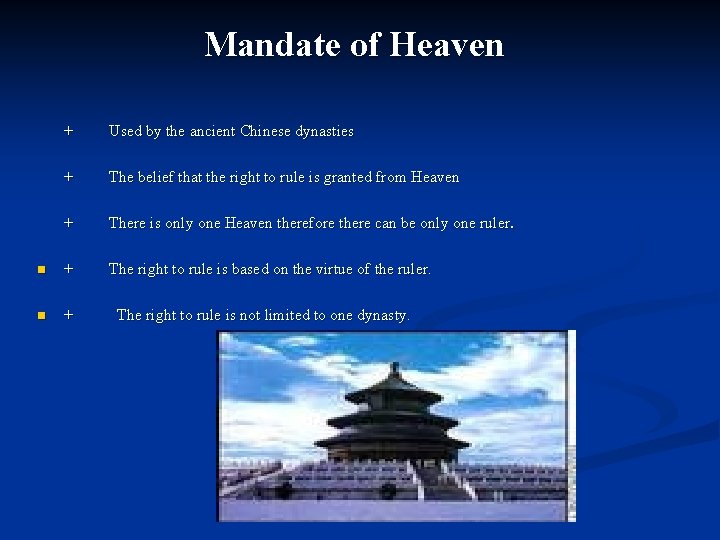 Mandate of Heaven

+ Used by the ancient Chinese dynasties

+ The belief that the right to rule is granted from Heaven

+ There is only one Heaven therefore there can be only one ruler.

+ The right to rule is based on the virtue of the ruler.

+ The right to rule is not limited to one dynasty.